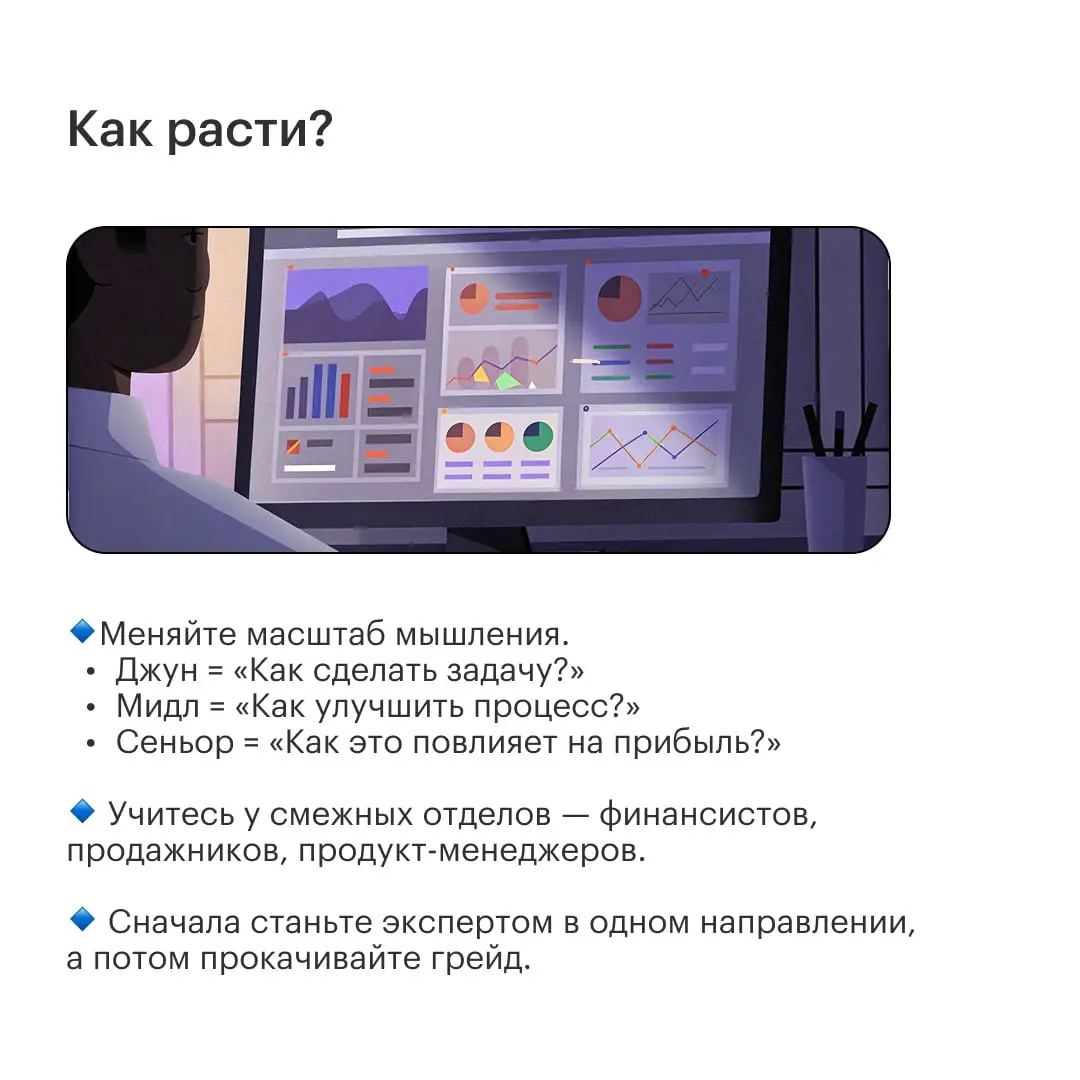 Как расти?

🔹Меняйте масштаб мышления.
• Джун = «Как сделать задачу?»
• Мидл = «Как улучшить процесс?»
• Сеньор = «Как это повлияет на прибыль?»

🔹 Учитесь у смежных отделов — финансистов, продажников, продукт-менеджеров.

🔹 Сначала станьте экспертом в одном направлении, а потом прокачивайте грейд.